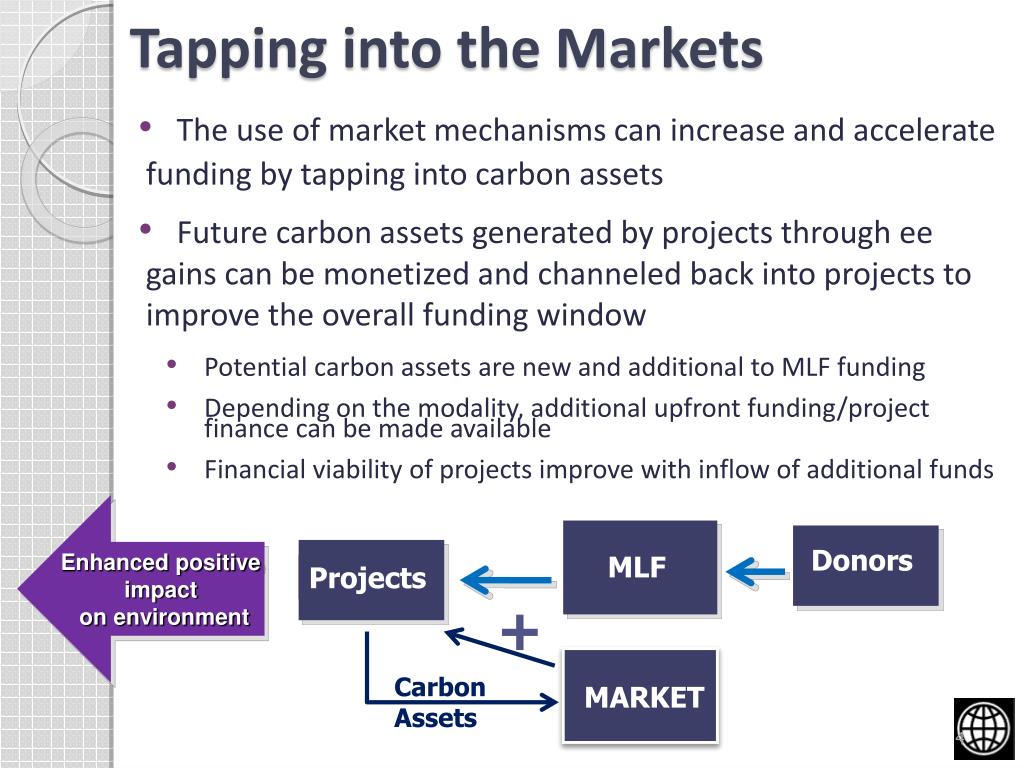 Tapping into the Markets

• The use of market mechanisms can increase and accelerate funding by tapping into carbon assets

• Future carbon assets generated by projects through ee gains can be monetized and channeled back into projects to improve the overall funding window

• Potential carbon assets are new and additional to MLF funding

• Depending on the modality, additional upfront funding/project finance can be made available

• Financial viability of projects improve with inflow of additional funds

Enhanced positive impact on environment

Projects

MLF

Donors

+

Carbon Assets

MARKET